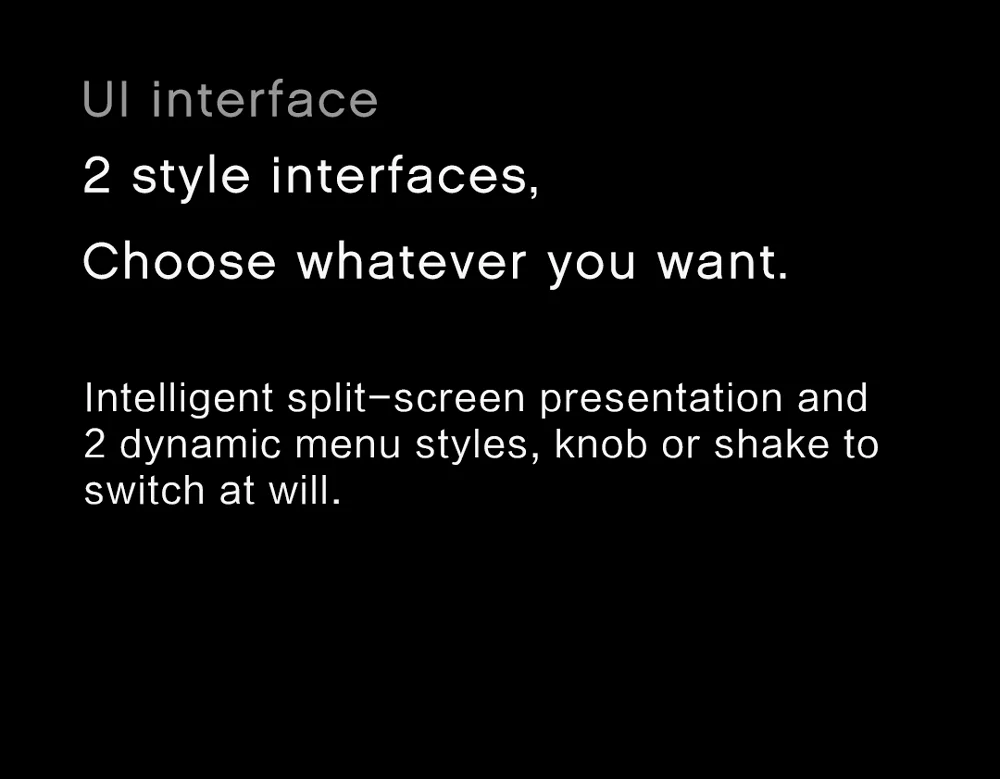 UI interface

2 style interfaces,

Choose whatever you want.

Intelligent split-screen presentation and 2 dynamic menu styles, knob or shake to switch at will.